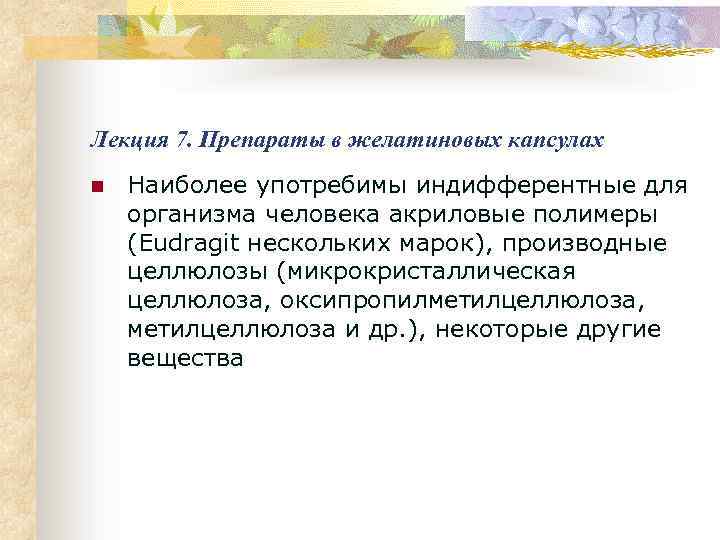 Лекция 7. Препараты в желатиновых капсулах

Наиболее употребимы индифферентные для организма человека акриловые полимеры (Eudragit нескольких марок), производные целлюлозы (микрокристаллическая целлюлоза, оксипропилметилцеллюлоза, метилцеллюлоза и др.), некоторые другие вещества